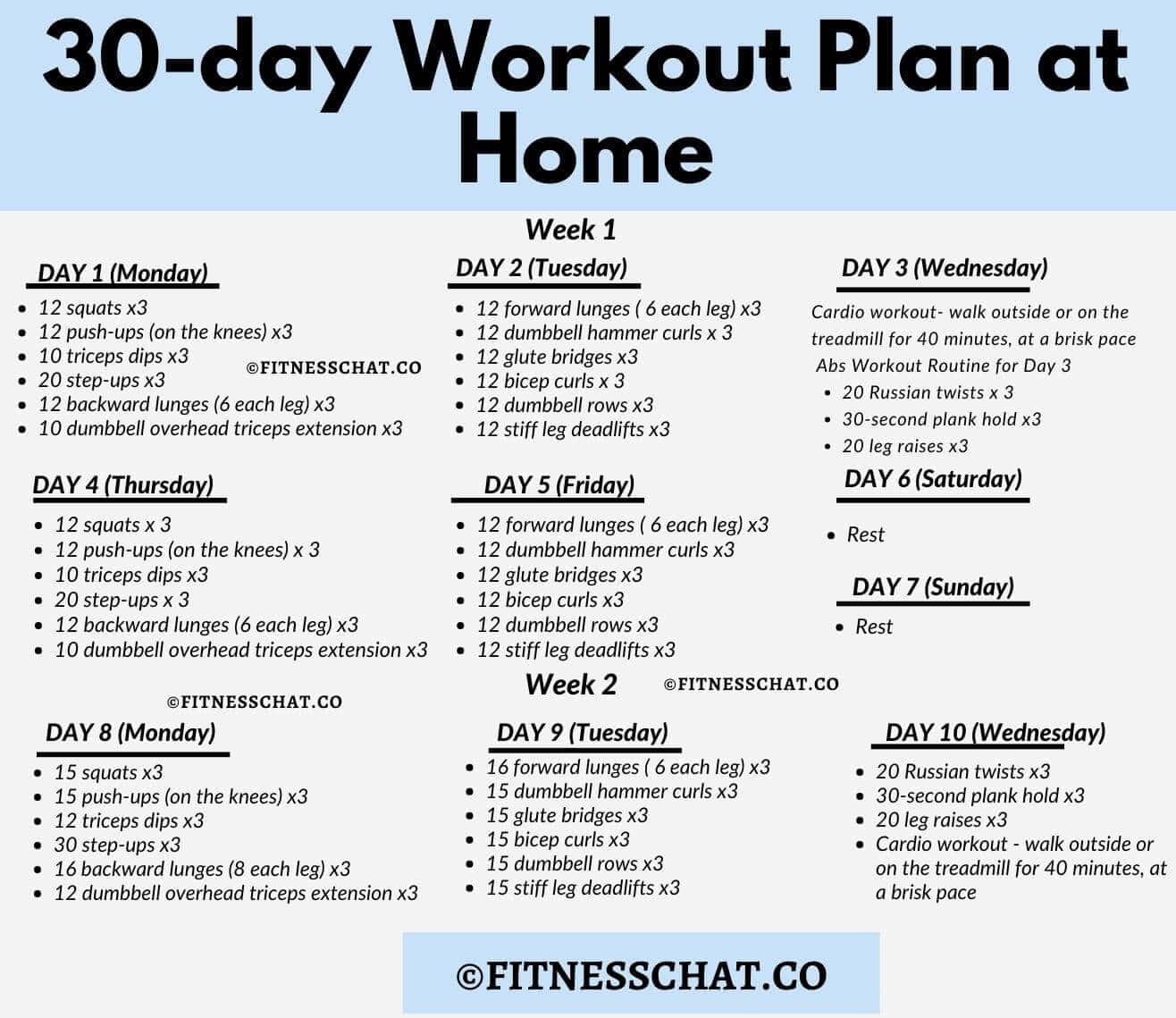 30-day Workout Plan at Home

Week 1

DAY 1 (Monday)

- 12 squats x3
- 12 push-ups (on the knees) x3
- 10 triceps dips x3
- 20 step-ups x3
- 12 backward lunges (6 each leg) x3
- 10 dumbbell overhead triceps extension x3

©FITNESSCHAT.CO

DAY 2 (Tuesday)

- 12 forward lunges ( 6 each leg) x3
- 12 dumbbell hammer curls x 3
- 12 glute bridges x3
- 12 bicep curls x 3
- 12 dumbbell rows x3
- 12 stiff leg deadlifts x3

DAY 3 (Wednesday)

Cardio workout- walk outside or on the treadmill for 40 minutes, at a brisk pace

Abs Workout Routine for Day 3

- 20 Russian twists x 3
- 30-second plank hold x3
- 20 leg raises x3

DAY 4 (Thursday)

- 12 squats x 3
- 12 push-ups (on the knees) x 3
- 10 triceps dips x3
- 20 step-ups x 3
- 12 backward lunges (6 each leg) x3
- 10 dumbbell overhead triceps extension x3

DAY 5 (Friday)

- 12 forward lunges ( 6 each leg) x3
- 12 dumbbell hammer curls x3
- 12 glute bridges x3
- 12 bicep curls x3
- 12 dumbbell rows x3
- 12 stiff leg deadlifts x3

DAY 6 (Saturday)

- Rest

DAY 7 (Sunday)

- Rest

Week 2

©FITNESSCHAT.CO

©FITNESSCHAT.CO

DAY 8 (Monday)

- 15 squats x3
- 15 push-ups (on the knees) x3
- 12 triceps dips x3
- 30 step-ups x3
- 16 backward lunges (8 each leg) x3
- 12 dumbbell overhead triceps extension x3

DAY 9 (Tuesday)

- 16 forward lunges ( 6 each leg) x3
- 15 dumbbell hammer curls x3
- 15 glute bridges x3
- 15 bicep curls x3
- 15 dumbbell rows x3
- 15 stiff leg deadlifts x3

DAY 10 (Wednesday)

- 20 Russian twists x3
- 30-second plank hold x3
- 20 leg raises x3
- Cardio workout - walk outside or on the treadmill for 40 minutes, at a brisk pace

©FITNESSCHAT.CO